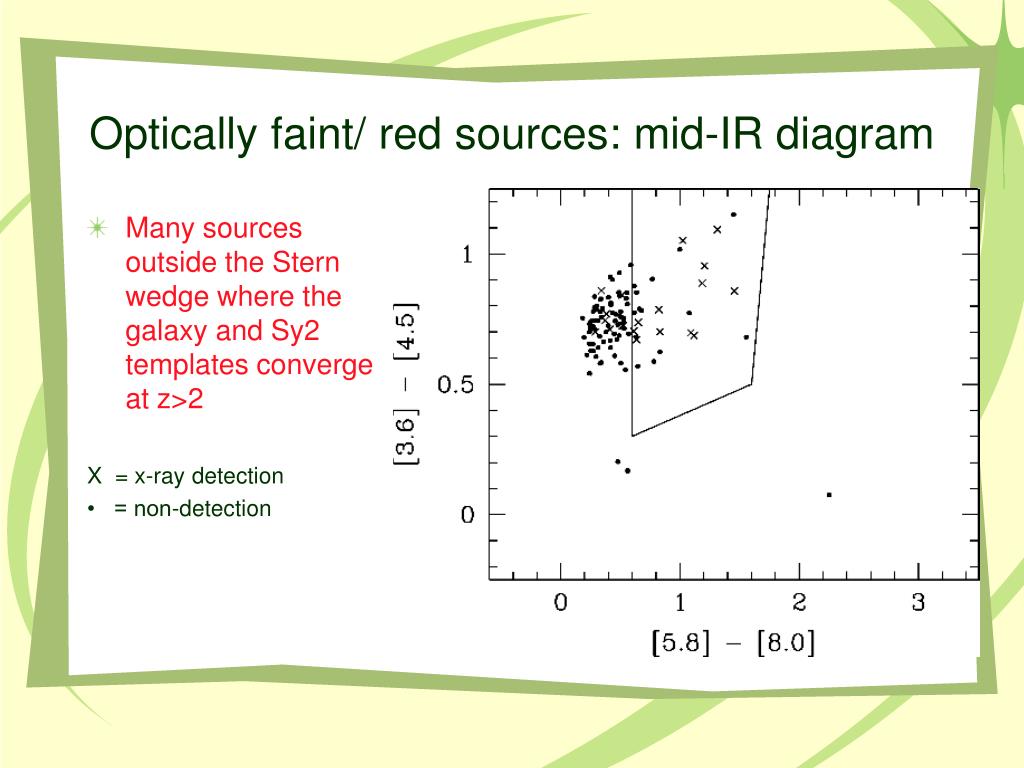 Optically faint/ red sources: mid-IR diagram

Many sources outside the Stern wedge where the galaxy and Sy2 templates converge at z>2

X = x-ray detection
• = non-detection

1
0.5
0
[3.6] − [4.5]
0 1 2 3
[5.8] − [8.0]